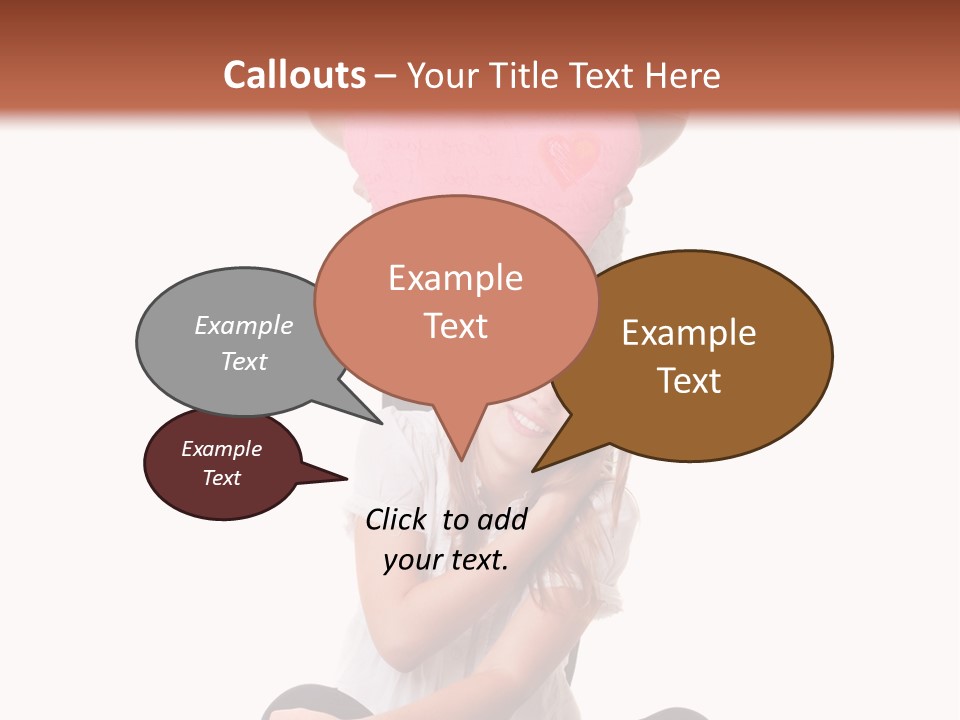 Callouts – Your Title Text Here

Example Text

Example Text

Example Text

Example Text

Click to add your text.